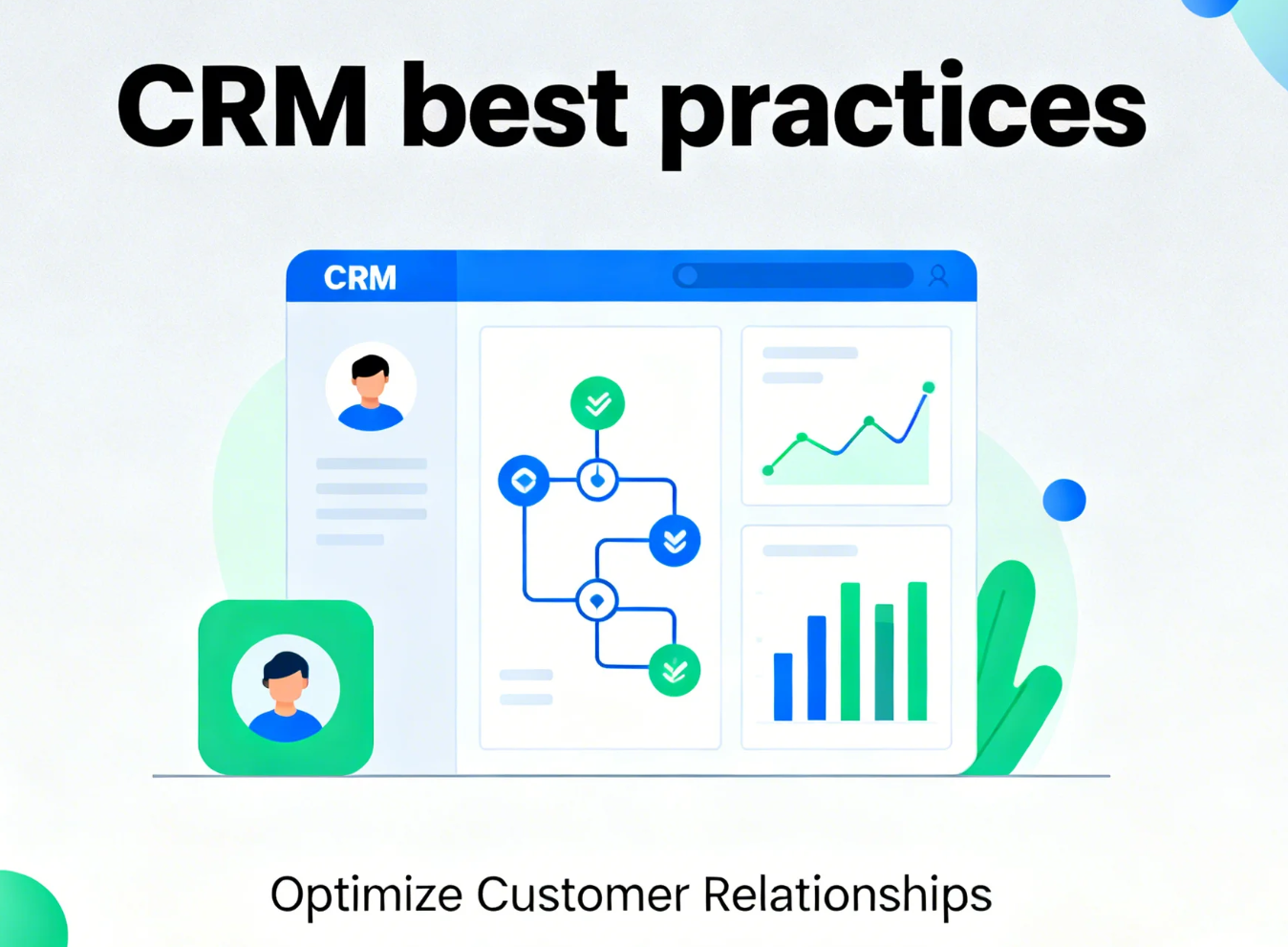 CRM best practices

CRM

Optimize Customer Relationships